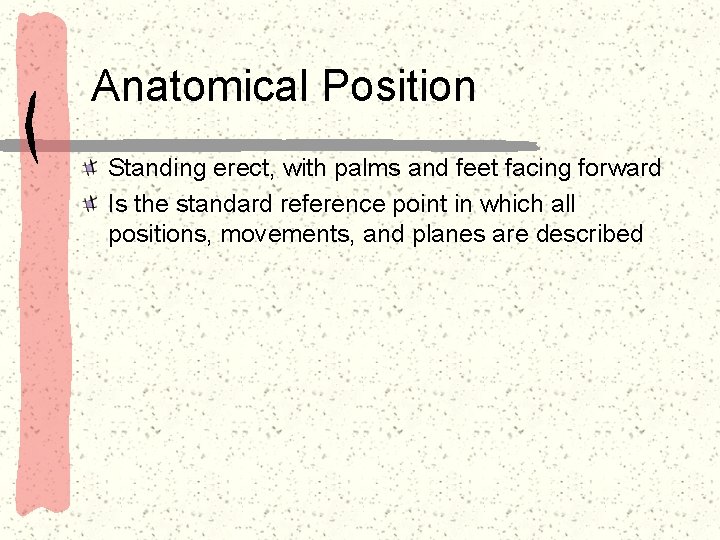 Anatomical Position

Standing erect, with palms and feet facing forward

Is the standard reference point in which all positions, movements, and planes are described